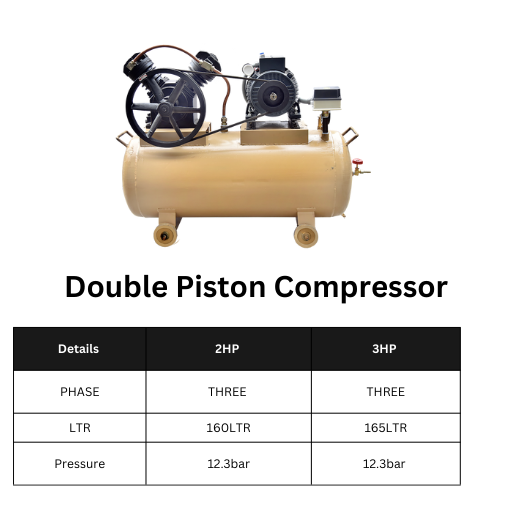 Double Piston Compressor

| Details | 2HP | 3HP |
|---|---|---|
| PHASE | THREE | THREE |
| LTR | 160LTR | 165LTR |
| Pressure | 12.3bar | 12.3bar |